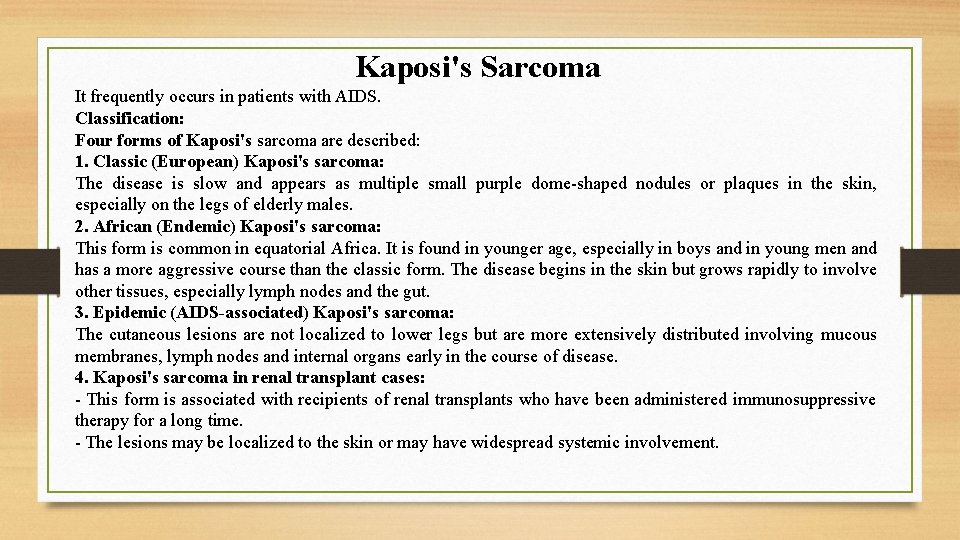 Kaposi's Sarcoma

It frequently occurs in patients with AIDS.
Classification:
Four forms of Kaposi's sarcoma are described:
1. Classic (European) Kaposi's sarcoma:
The disease is slow and appears as multiple small purple dome-shaped nodules or plaques in the skin, especially on the legs of elderly males.
2. African (Endemic) Kaposi's sarcoma:
This form is common in equatorial Africa. It is found in younger age, especially in boys and in young men and has a more aggressive course than the classic form. The disease begins in the skin but grows rapidly to involve other tissues, especially lymph nodes and the gut.
3. Epidemic (AIDS-associated) Kaposi's sarcoma:
The cutaneous lesions are not localized to lower legs but are more extensively distributed involving mucous membranes, lymph nodes and internal organs early in the course of disease.
4. Kaposi's sarcoma in renal transplant cases:
- This form is associated with recipients of renal transplants who have been administered immunosuppressive therapy for a long time.
- The lesions may be localized to the skin or may have widespread systemic involvement.